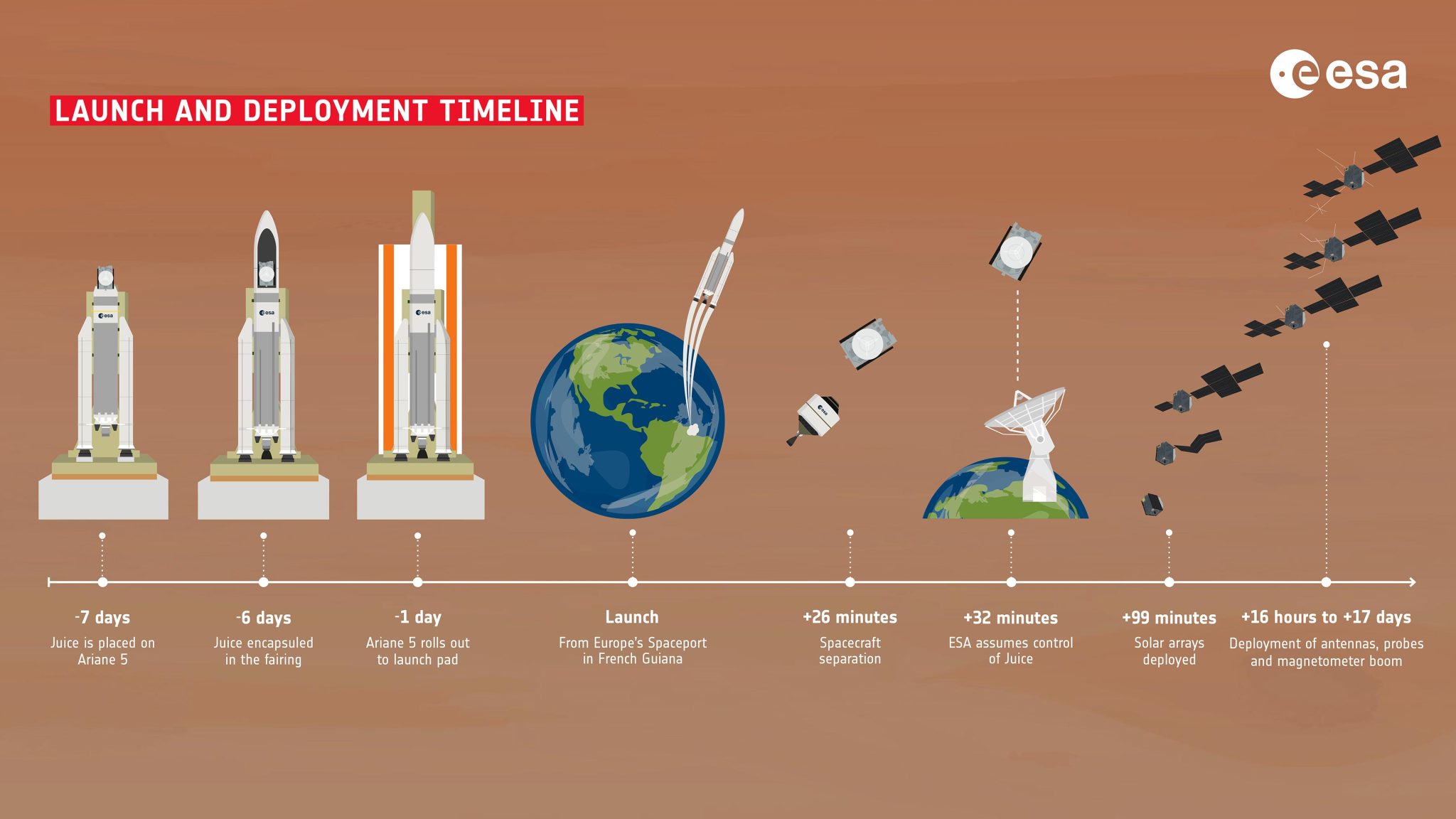 esa

LAUNCH AND DEPLOYMENT TIMELINE

esa

esa

esa

esa

-7 days
Juice is placed on Ariane 5

-6 days
Juice encapsuled in the fairing

-1 day
Ariane 5 rolls out to launch pad

Launch
From Europe's Spaceport in French Guiana

+26 minutes
Spacecraft separation

+32 minutes
ESA assumes control of Juice

+99 minutes
Solar arrays deployed

+16 hours to +17 days
Deployment of antennas, probes and magnetometer boom